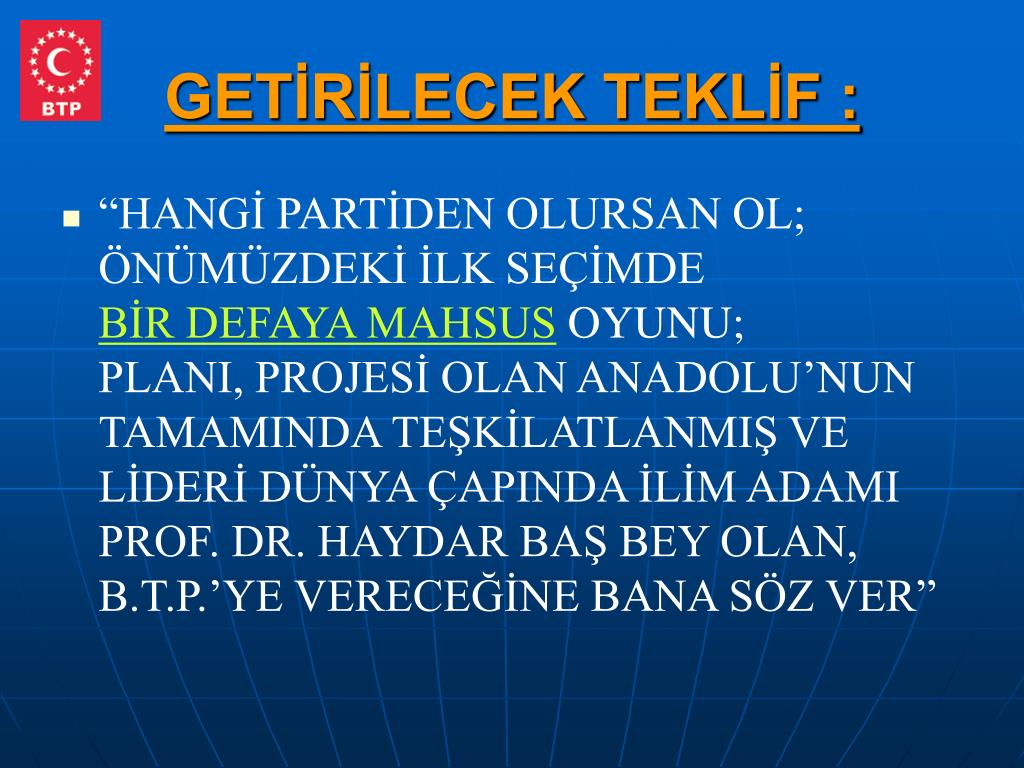 BTP

GETİRİLECEK TEKLİF :

“HANGİ PARTİDEN OLURSAN OL; ÖNÜMÜZDEKİ İLK SEÇİMDE BİR DEFAYA MAHSUS OYUNU; PLANI, PROJESİ OLAN ANADOLU’NUN TAMAMINDA TEŞKİLATLANMIŞ VE LİDERİ DÜNYA ÇAPINDA İLİM ADAMI PROF. DR. HAYDAR BAŞ BEY OLAN, B.T.P.’YE VERECEĞİNE BANA SÖZ VER”